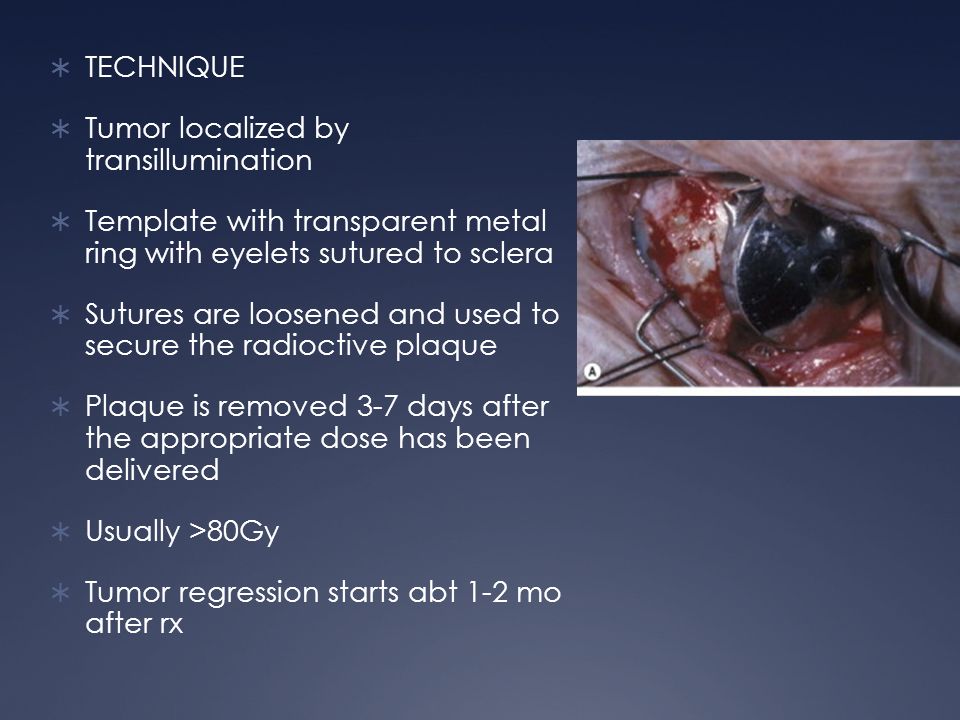 ∗ TECHNIQUE

∗ Tumor localized by transillumination

∗ Template with transparent metal ring with eyelets sutured to sclera

∗ Sutures are loosened and used to secure the radioctive plaque

∗ Plaque is removed 3-7 days after the appropriate dose has been delivered

∗ Usually >80Gy

∗ Tumor regression starts abt 1-2 mo after rx

A